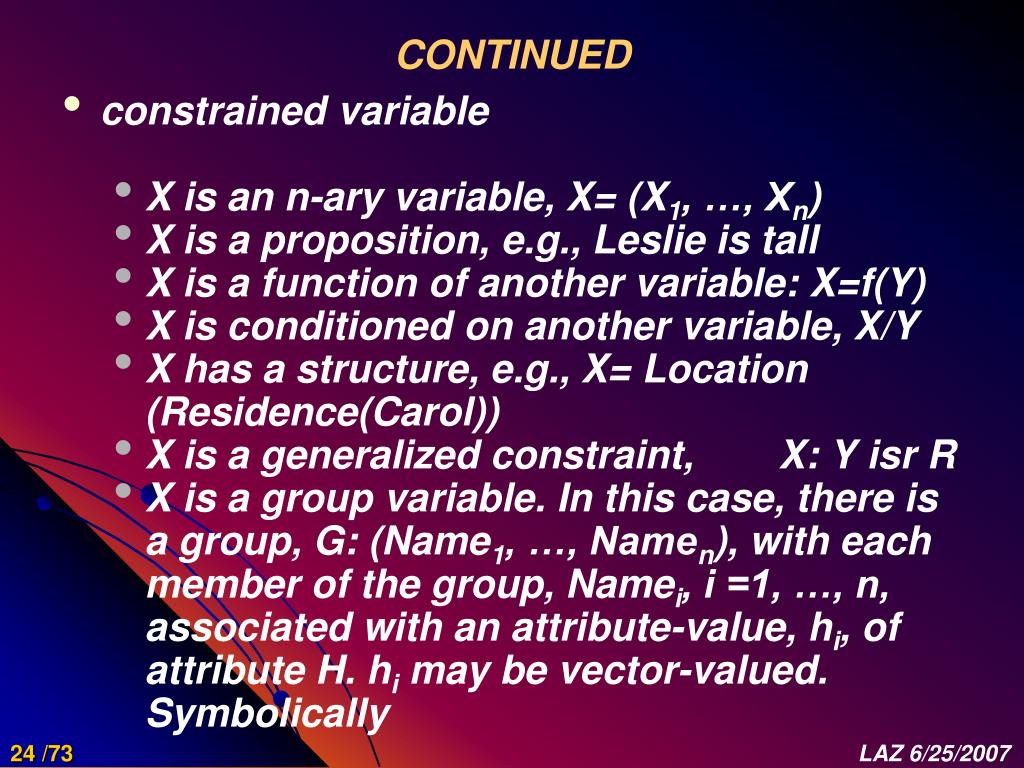 CONTINUED

• constrained variable

• X is an n-ary variable, X= ($X_1$, …, $X_n$)
• X is a proposition, e.g., Leslie is tall
• X is a function of another variable: X=f(Y)
• X is conditioned on another variable, X/Y
• X has a structure, e.g., X= Location (Residence(Carol))
• X is a generalized constraint, X: Y isr R
• X is a group variable. In this case, there is a group, G: ($Name_1$, …, $Name_n$), with each member of the group, $Name_i$, i =1, …, n, associated with an attribute-value, $h_i$, of attribute H. $h_i$ may be vector-valued. Symbolically

24 /73

LAZ 6/25/2007